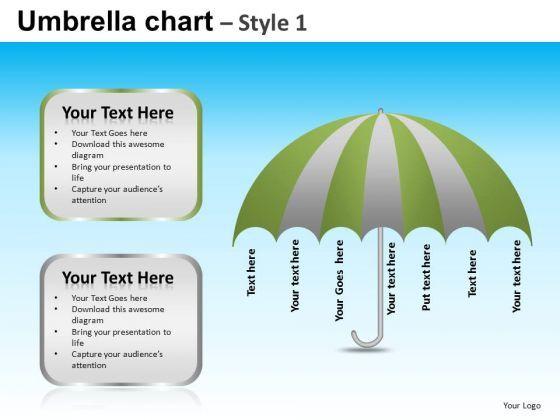 Umbrella chart – Style 1

Your Text Here
• Your Text Goes here
• Download this awesome diagram
• Bring your presentation to life
• Capture your audience's attention

Your Text Here
• Your Text Goes here
• Download this awesome diagram
• Bring your presentation to life
• Capture your audience's attention

Text here
Your text here
Your Goes here
Your text here
Put text here
Text here
Your text here

Your Logo